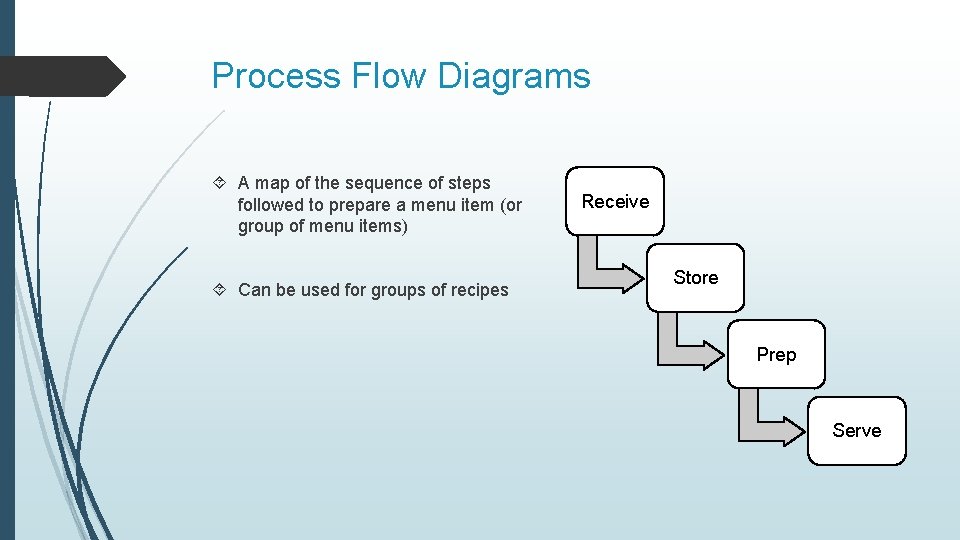 Process Flow Diagrams

A map of the sequence of steps followed to prepare a menu item (or group of menu items)

Can be used for groups of recipes

Receive

Store

Prep

Serve